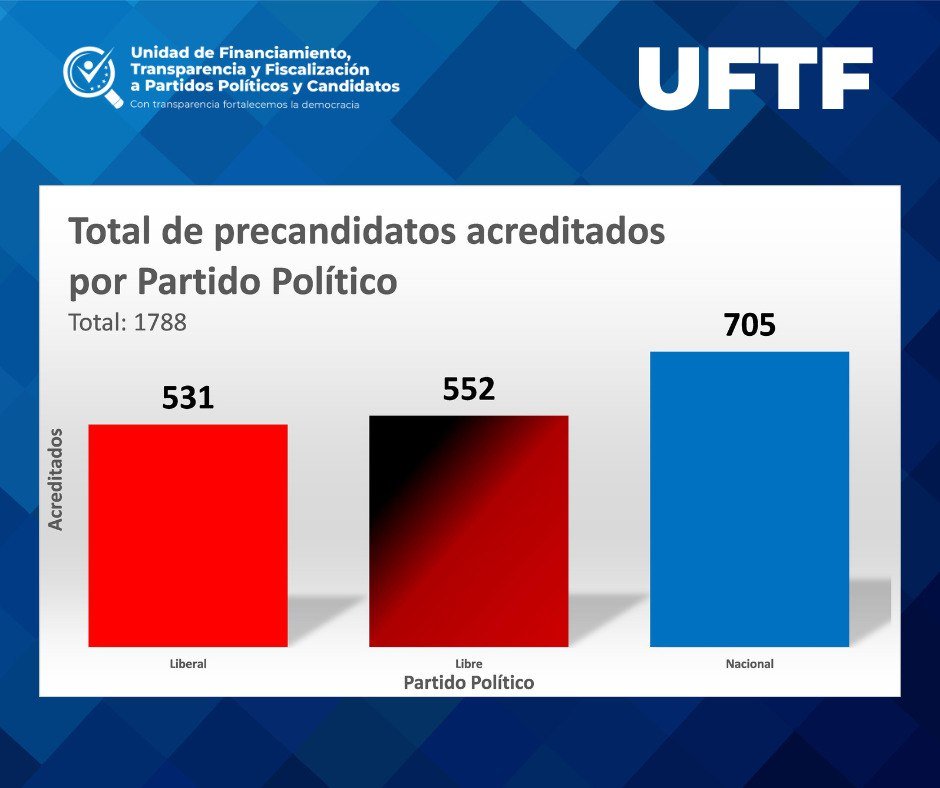 Unidad de Financiamiento, Transparencia y Fiscalización a Partidos Políticos y Candidatos
Con transparencia fortalecemos la democracia

UFTF

Total de precandidatos acreditados por Partido Político
Total: 1788

Acreditados

531
552
705

Liberal
Libre
Nacional

Partido Político